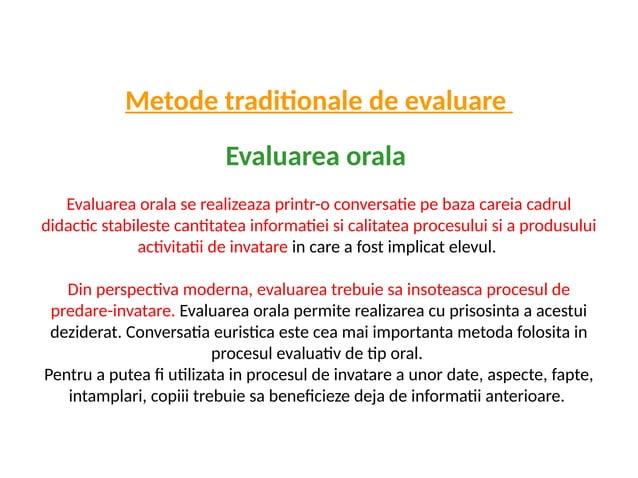 Metode traditionale de evaluare

Evaluarea orala

Evaluarea orala se realizeaza printr-o conversatie pe baza careia cadrul didactic stabileste cantitatea informatiei si calitatea procesului si a produsului activitatii de invatare in care a fost implicat elevul.

Din perspectiva moderna, evaluarea trebuie sa insoteasca procesul de predare-invatare. Evaluarea orala permite realizarea cu prisosinta a acestui deziderat. Conversatia euristica este cea mai importanta metoda folosita in procesul evaluativ de tip oral.
Pentru a putea fi utilizata in procesul de invatare a unor date, aspecte, fapte, intamplari, copiii trebuie sa beneficieze deja de informatii anterioare.